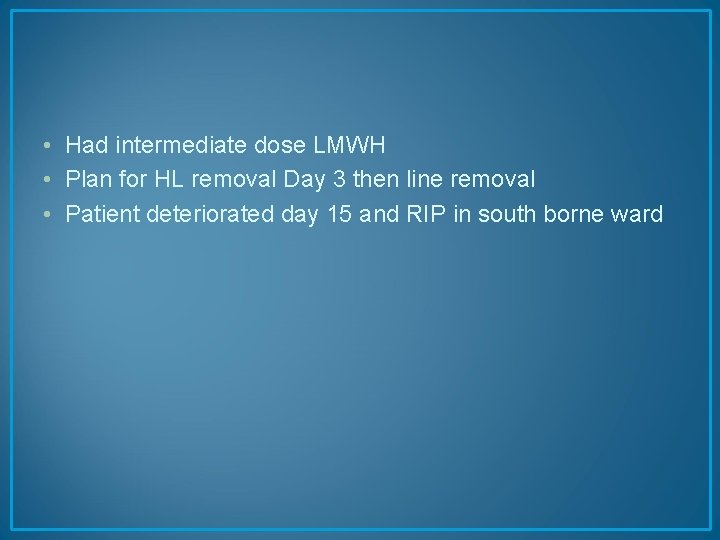 • Had intermediate dose LMWH
• Plan for HL removal Day 3 then line removal
• Patient deteriorated day 15 and RIP in south borne ward